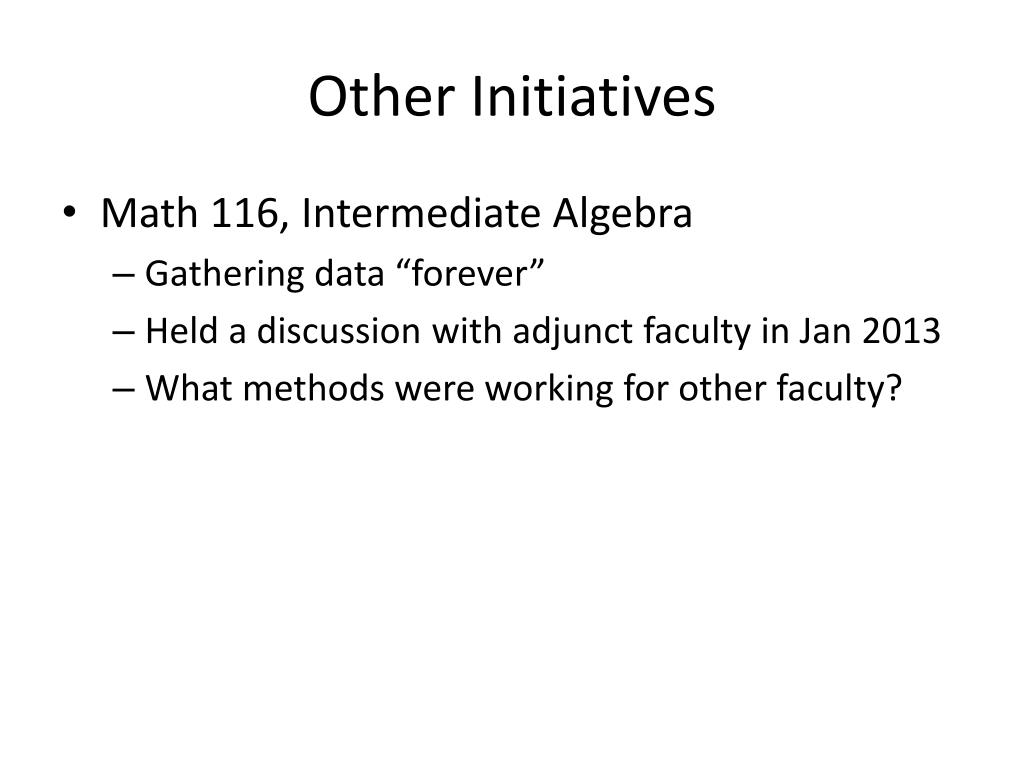 Other Initiatives

• Math 116, Intermediate Algebra
– Gathering data “forever”
– Held a discussion with adjunct faculty in Jan 2013
– What methods were working for other faculty?